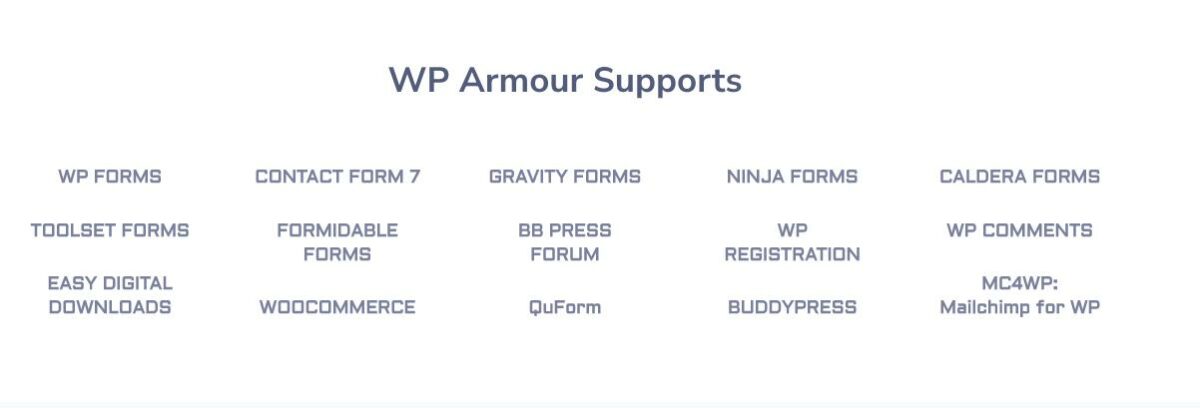 WP Armour Supports

WP FORMS

CONTACT FORM 7

GRAVITY FORMS

NINJA FORMS

CALDERA FORMS

TOOLSET FORMS

FORMIDABLE FORMS

BB PRESS FORUM

WP REGISTRATION

WP COMMENTS

EASY DIGITAL DOWNLOADS

WOOCOMMERCE

QuForm

BUDDYPRESS

MC4WP: Mailchimp for WP